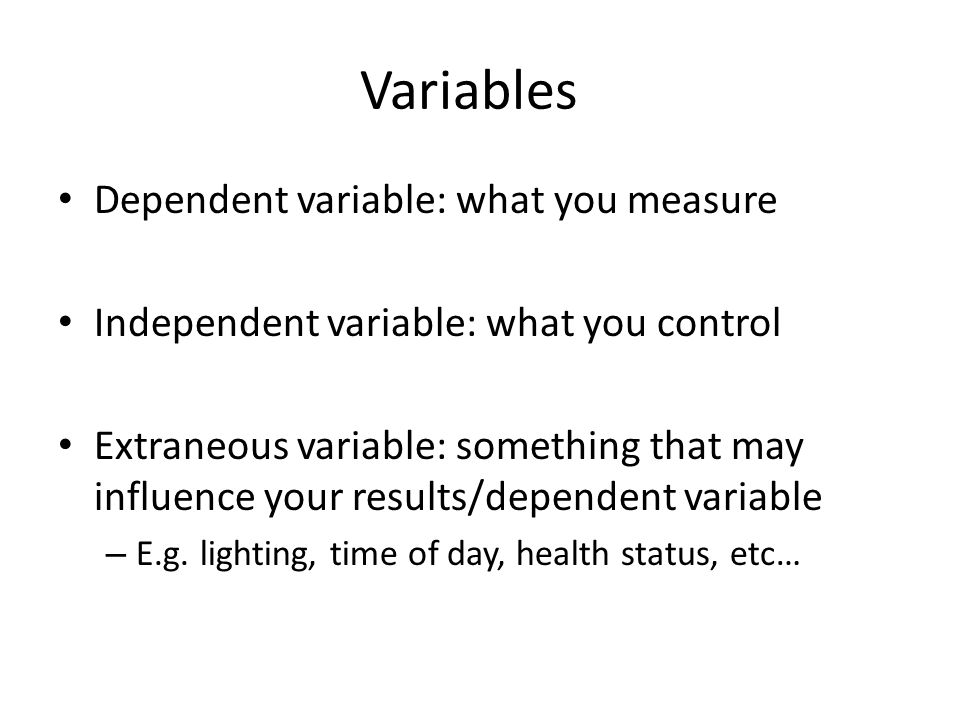 Variables

• Dependent variable: what you measure

• Independent variable: what you control

• Extraneous variable: something that may influence your results/dependent variable
– E.g. lighting, time of day, health status, etc…